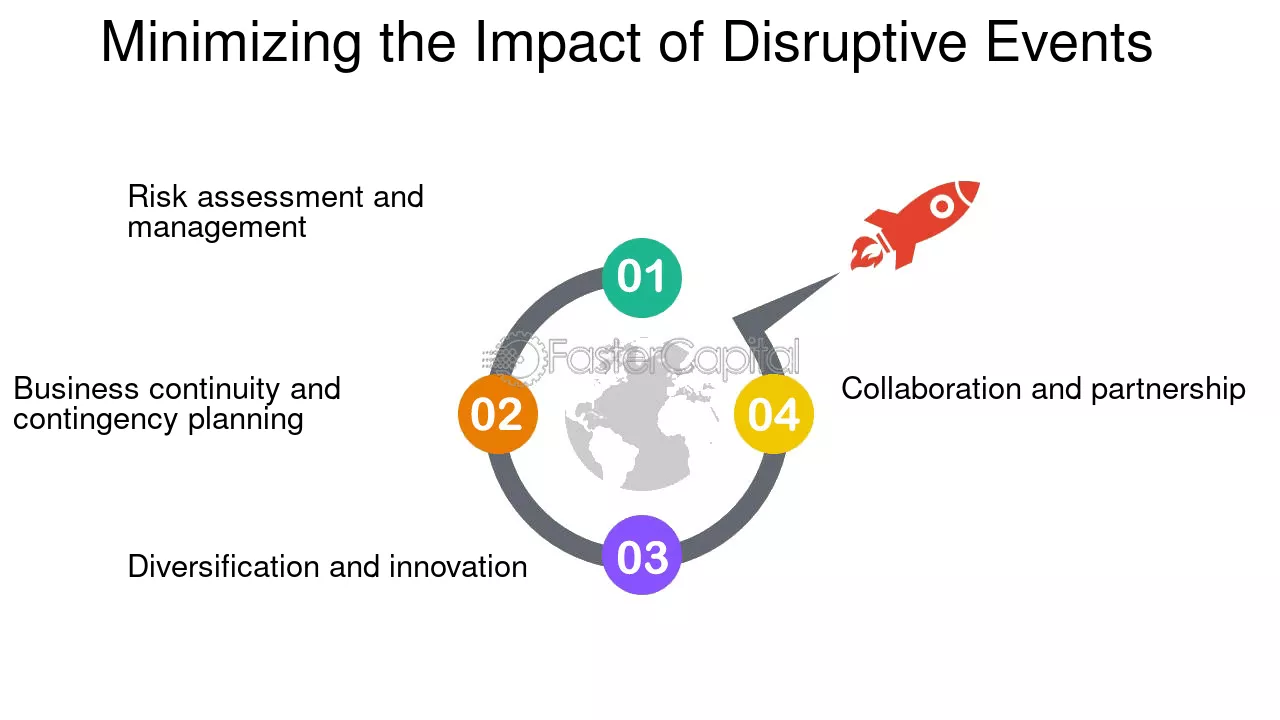 Minimizing the Impact of Disruptive Events

Risk assessment and management

01

FasterCapital

Business continuity and contingency planning

02

04

Collaboration and partnership

Diversification and innovation

03